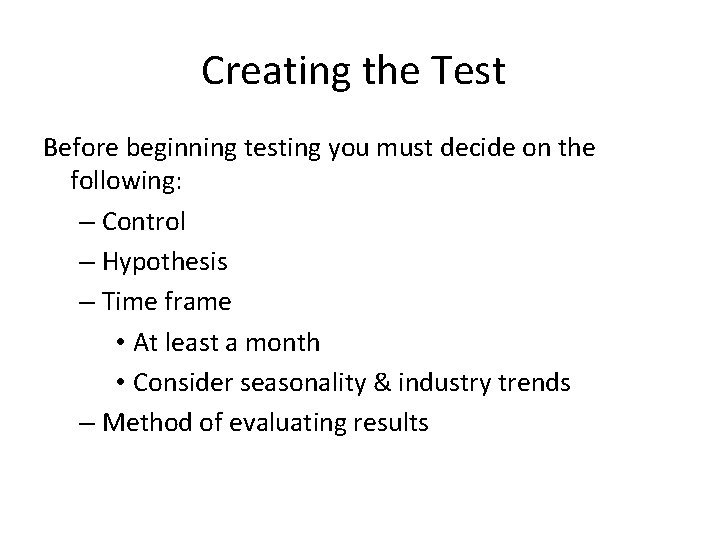 Creating the Test

Before beginning testing you must decide on the following:

– Control
– Hypothesis
– Time frame
  • At least a month
  • Consider seasonality & industry trends
– Method of evaluating results